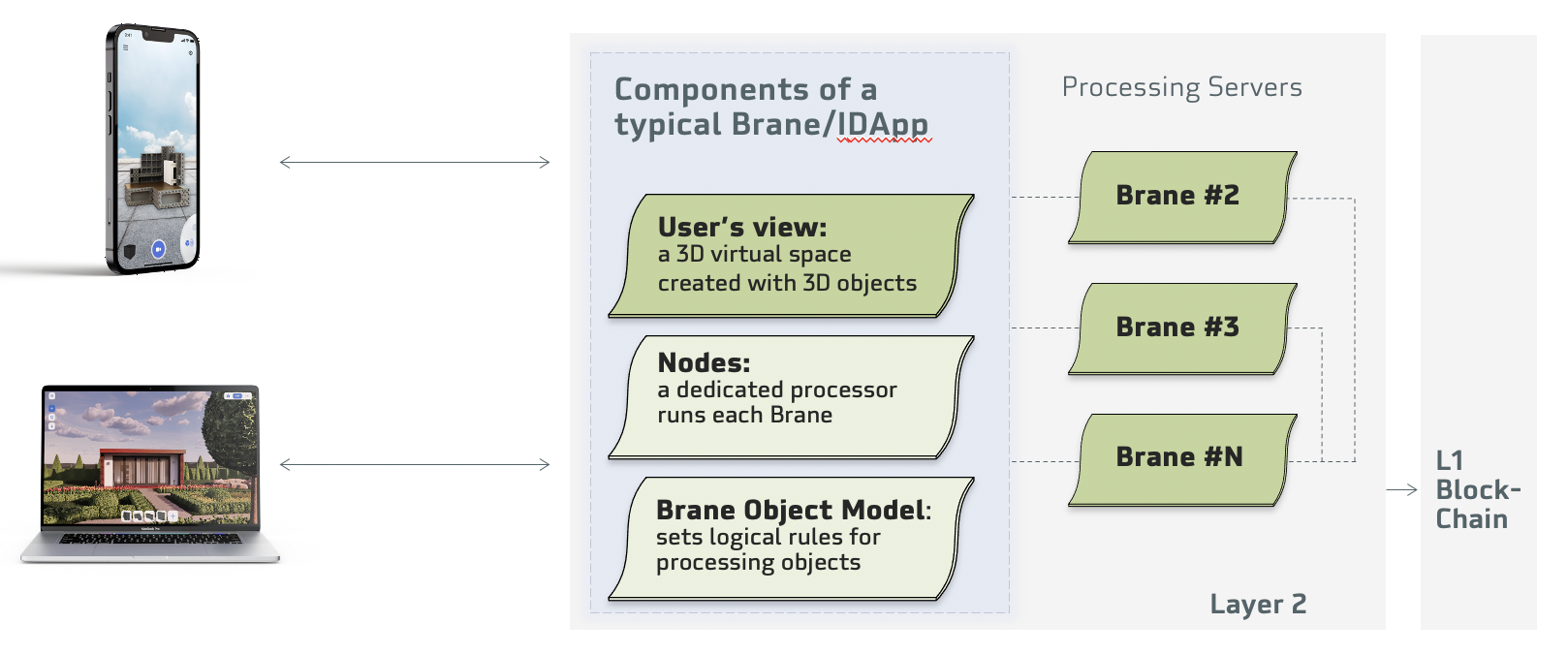 Components of a typical Brane/IDApp

User's view:
a 3D virtual space created with 3D objects

Nodes:
a dedicated processor runs each Brane

Brane Object Model:
sets logical rules for processing objects

Processing Servers

Brane #2

Brane #3

Brane #N

Layer 2

L1 Block-Chain